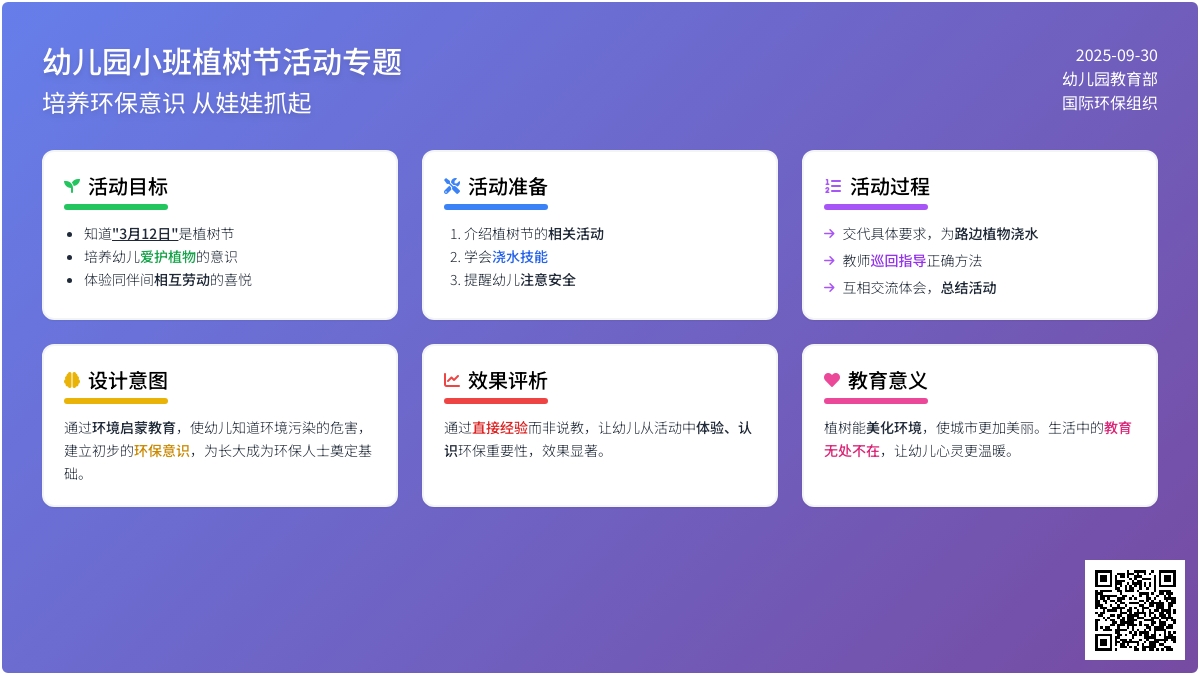 幼儿园小班植树节活动专题
培养环保意识 从娃娃抓起

2025-09-30
幼儿园教育部
国际环保组织

活动目标
- 知道"3月12日"是植树节
- 培养幼儿爱护植物的意识
- 体验同伴间相互劳动的喜悦

活动准备
1. 介绍植树节的相关活动
2. 学会浇水技能
3. 提醒幼儿注意安全

活动过程
→ 交代具体要求，为路边植物浇水
→ 教师巡回指导正确方法
→ 互相交流体会，总结活动

设计意图
通过环境启蒙教育，使幼儿知道环境污染的危害，建立初步的环保意识，为长大成为环保人士奠定基础。

效果评析
通过直接经验而非说教，让幼儿从活动中体验、认识环保重要性，效果显著。

教育意义
植树能美化环境，使城市更加美丽。生活中的教育无处不在，让幼儿心灵更温暖。